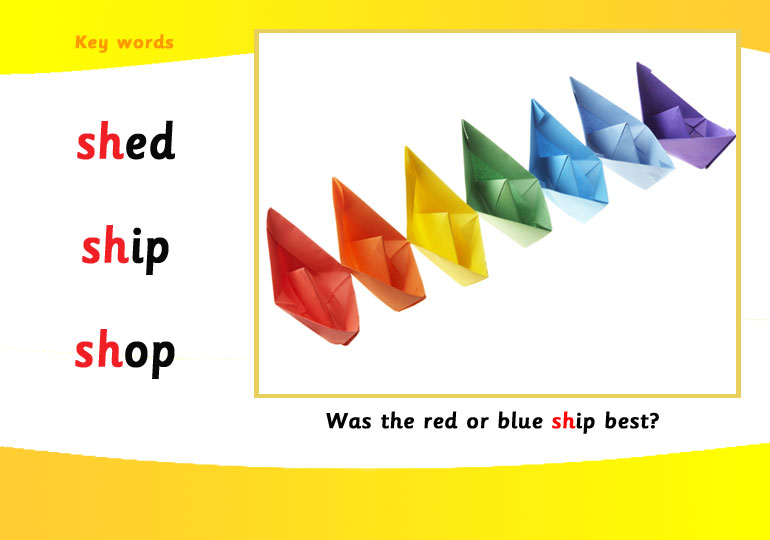 Key words

shed

ship

shop

Was the red or blue ship best?